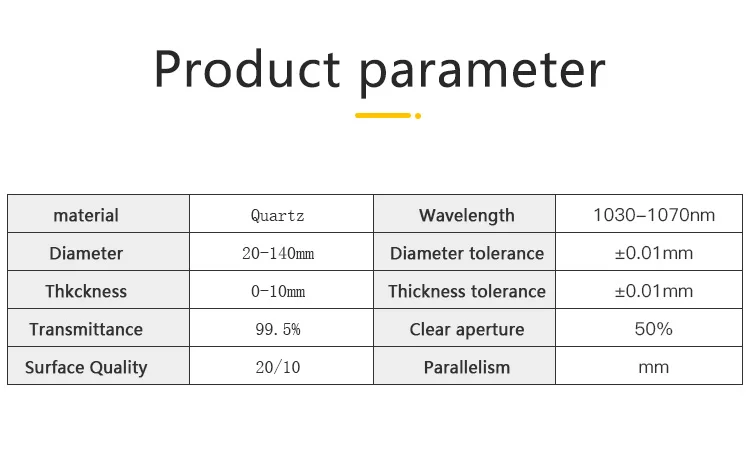 Product parameter

| material | Quartz | Wavelength | 1030–1070nm |
|---|---|---|---|
| Diameter | 20-140mm | Diameter tolerance | ±0.01mm |
| Thkckness | 0-10mm | Thickness tolerance | ±0.01mm |
| Transmittance | 99.5% | Clear aperture | 50% |
| Surface Quality | 20/10 | Parallelism | mm |